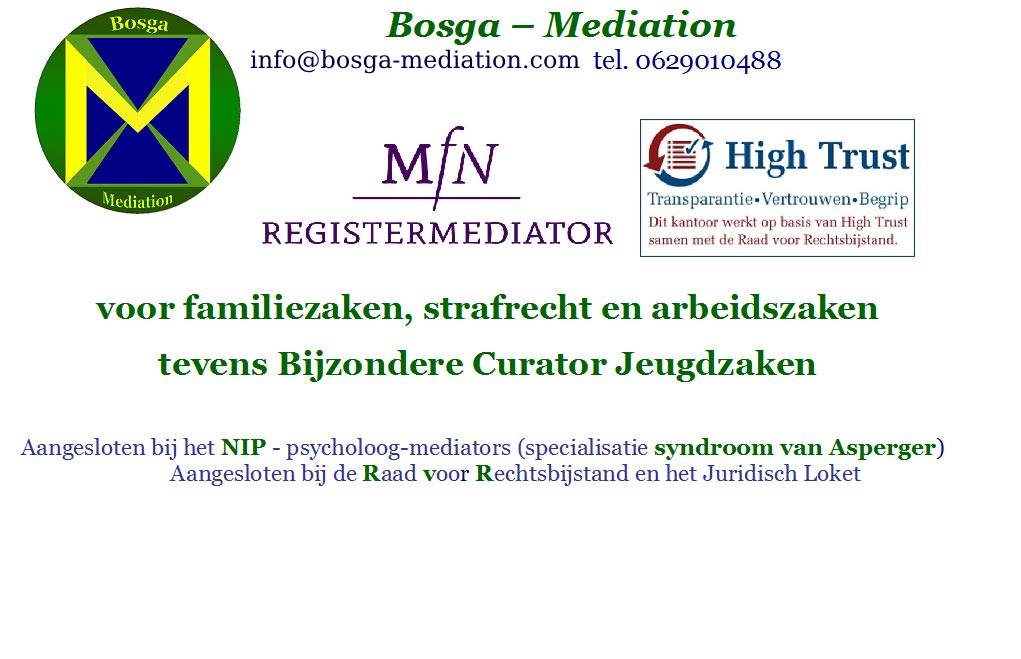 Bosga
Mediation

Bosga – Mediation
info@bosga-mediation.com tel. 0629010488

MfN
REGISTERMEDIATOR

High Trust
Transparantie•Vertrouwen•Begrip
Dit kantoor werkt op basis van High Trust samen met de Raad voor Rechtsbijstand.

voor familiezaken, strafrecht en arbeidszaken
tevens Bijzondere Curator Jeugdzaken

Aangesloten bij het NIP - psycholoog-mediators (specialisatie syndroom van Asperger)
Aangesloten bij de Raad voor Rechtsbijstand en het Juridisch Loket